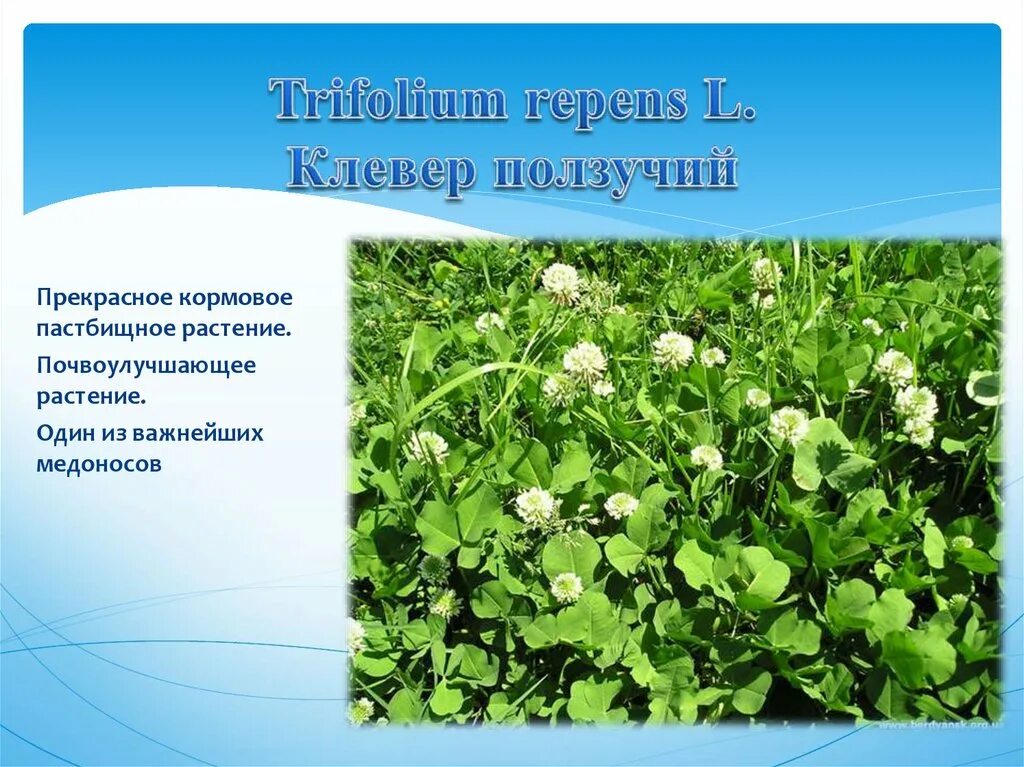 Trifolium repens L.
Клевер ползучий

Прекрасное кормовое пастбищное растение.

Почвоулучшающее растение.

Один из важнейших медоносов

www.berdyansk.org.ua